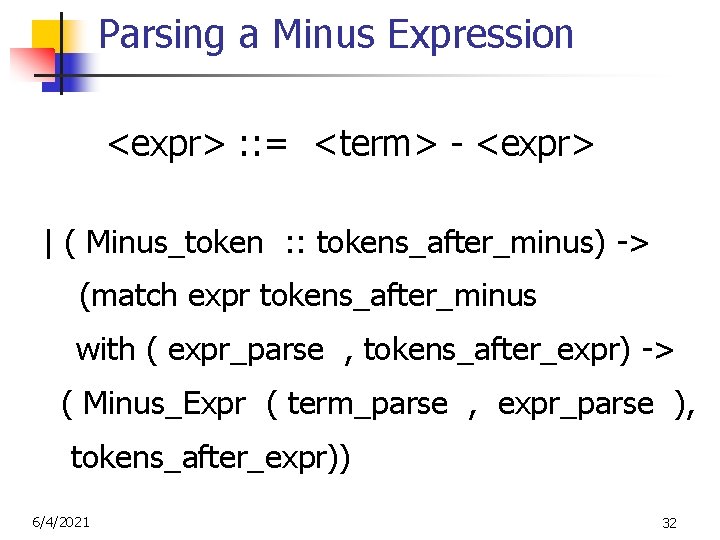 Parsing a Minus Expression

<expr> ::= <term> - <expr>

| ( Minus_token :: tokens_after_minus) ->
(match expr tokens_after_minus
with ( expr_parse , tokens_after_expr) ->
( Minus_Expr ( term_parse , expr_parse ),
tokens_after_expr))

6/4/2021

32